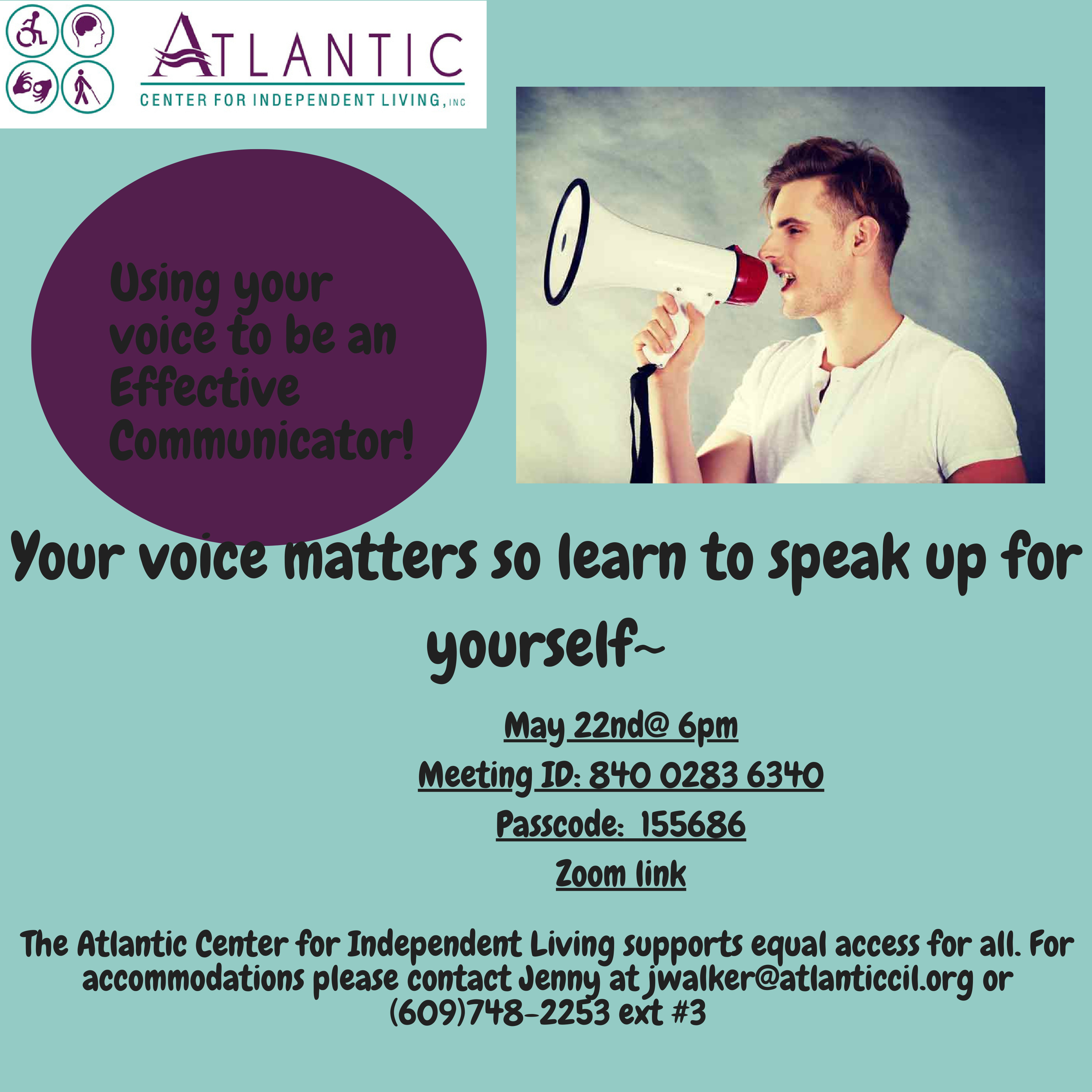 ATLANTIC
CENTER FOR INDEPENDENT LIVING, INC

Using your voice to be an Effective Communicator!

Your voice matters so learn to speak up for yourself~

May 22nd@ 6pm

Meeting ID: 840 0283 6340

Passcode: 155686

Zoom link

The Atlantic Center for Independent Living supports equal access for all. For accommodations please contact Jenny at jwalker@atlanticcil.org or (609)748-2253 ext #3